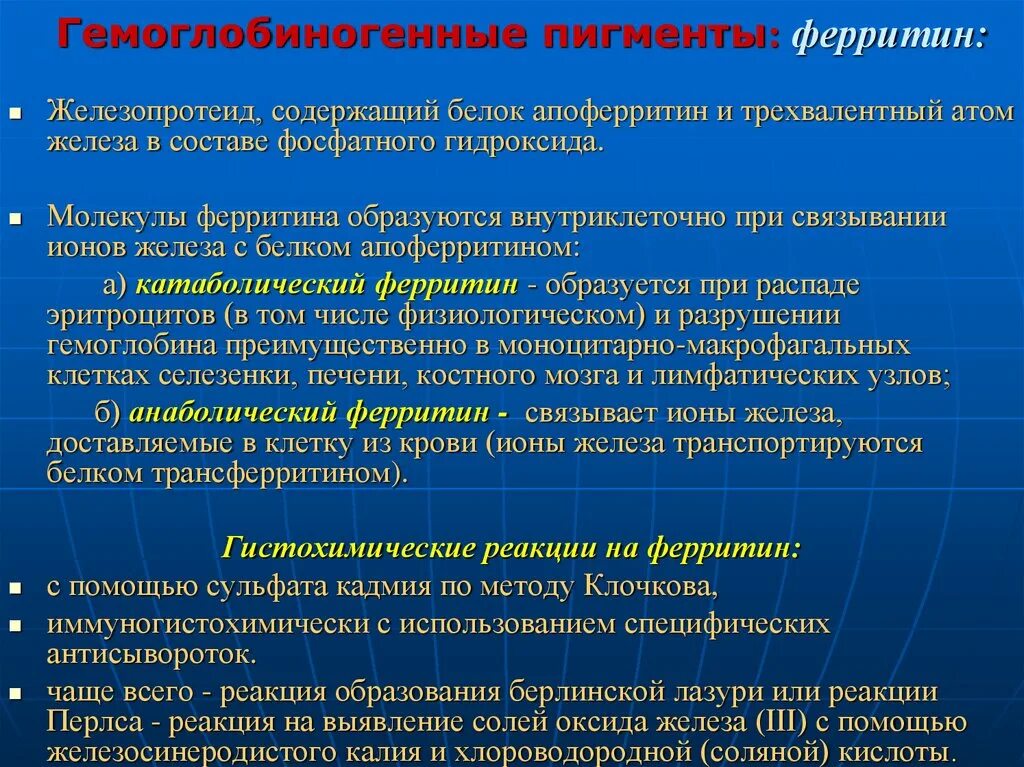 Гемоглобиногенные пигменты: ферритин:

Железопротеид, содержащий белок апоферритин и трехвалентный атом железа в составе фосфатного гидроксида.

Молекулы ферритина образуются внутриклеточно при связывании ионов железа с белком апоферритином:

а) катаболический ферритин - образуется при распаде эритроцитов (в том числе физиологическом) и разрушении гемоглобина преимущественно в моноцитарно-макрофагальных клетках селезенки, печени, костного мозга и лимфатических узлов;

б) анаболический ферритин - связывает ионы железа, доставляемые в клетку из крови (ионы железа транспортируются белком трансферритином).

Гистохимические реакции на ферритин:

с помощью сульфата кадмия по методу Клочкова,

иммуногистохимически с использованием специфических антисывороток.

чаще всего - реакция образования берлинской лазури или реакции Перлса - реакция на выявление солей оксида железа (III) с помощью железосинеродистого калия и хлороводородной (соляной) кислоты.